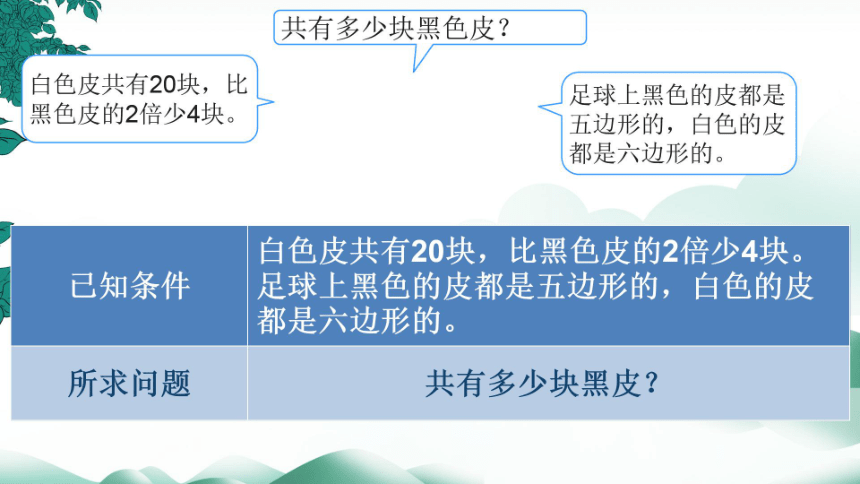 共有多少块黑色皮？

白色皮共有20块，比黑色皮的2倍少4块。

足球上黑色的皮都是五边形的，白色的皮都是六边形的。

| 已知条件 | 白色皮共有20块，比黑色皮的2倍少4块。足球上黑色的皮都是五边形的，白色的皮都是六边形的。 |
|---|---|
| 所求问题 | 共有多少块黑皮？ |